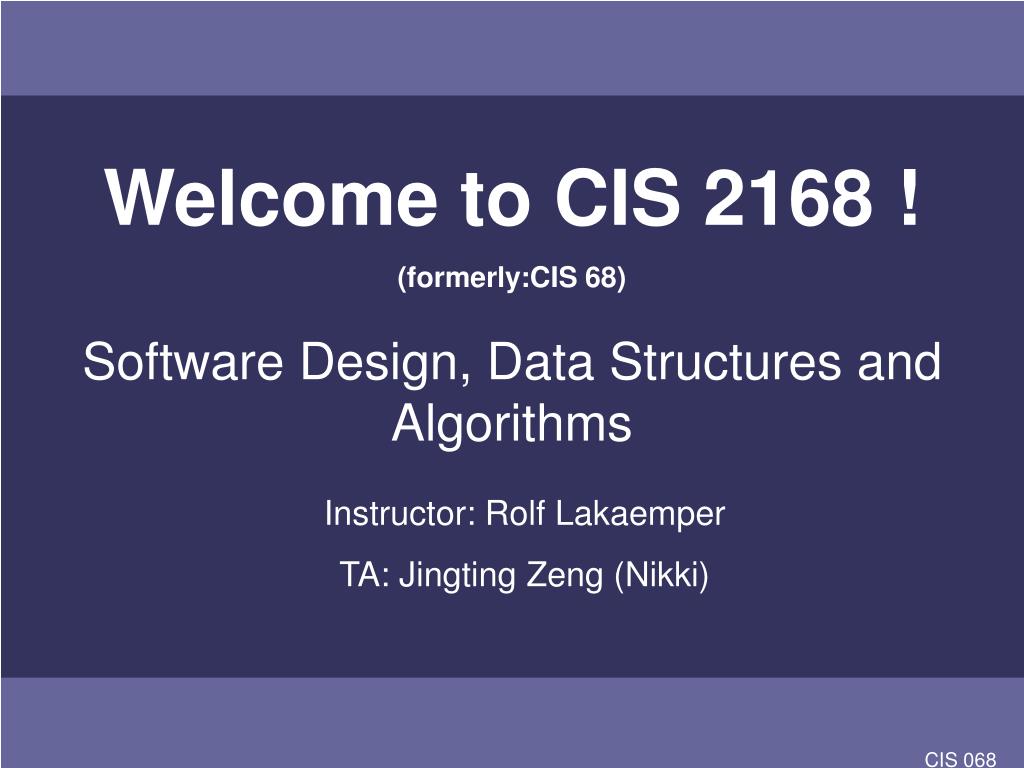 Welcome to CIS 2168 !

(formerly:CIS 68)

Software Design, Data Structures and Algorithms

Instructor: Rolf Lakaemper

TA: Jingting Zeng (Nikki)

CIS 068